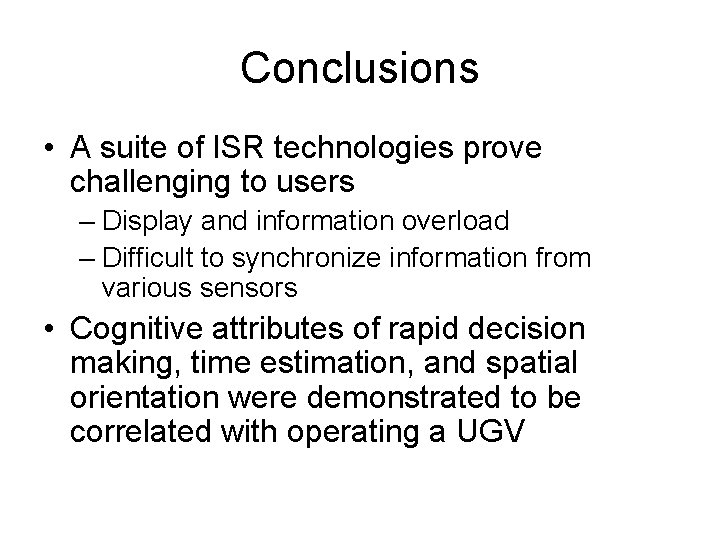 Conclusions

• A suite of ISR technologies prove challenging to users
– Display and information overload
– Difficult to synchronize information from various sensors

• Cognitive attributes of rapid decision making, time estimation, and spatial orientation were demonstrated to be correlated with operating a UGV